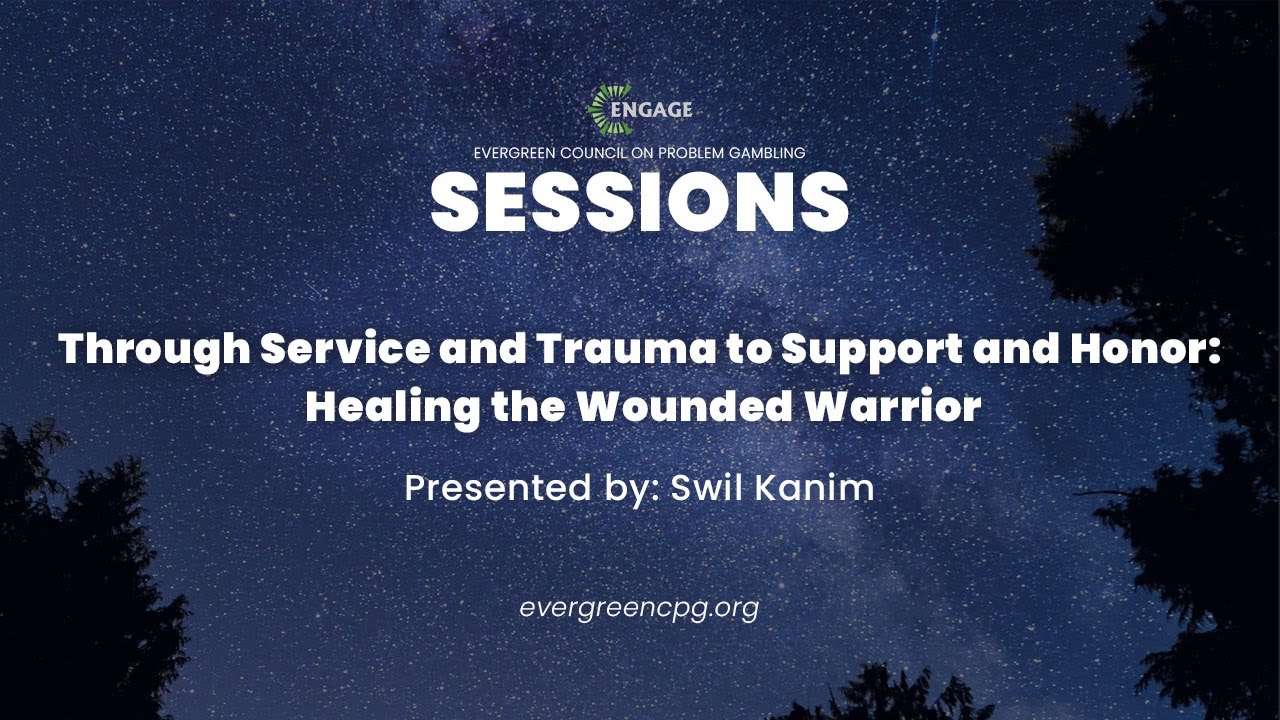 ENGAGE

EVERGREEN COUNCIL ON PROBLEM GAMBLING

SESSIONS

Through Service and Trauma to Support and Honor: Healing the Wounded Warrior

Presented by: Swil Kanim

evergreencpg.org